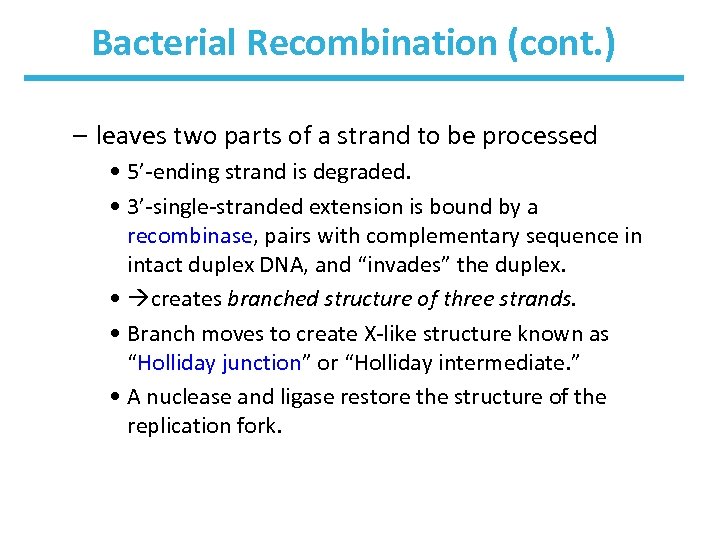 Bacterial Recombination (cont.)

– leaves two parts of a strand to be processed

• 5’-ending strand is degraded.

• 3’-single-stranded extension is bound by a recombinase, pairs with complementary sequence in intact duplex DNA, and “invades” the duplex.

• →creates branched structure of three strands.

• Branch moves to create X-like structure known as “Holliday junction” or “Holliday intermediate.”

• A nuclease and ligase restore the structure of the replication fork.